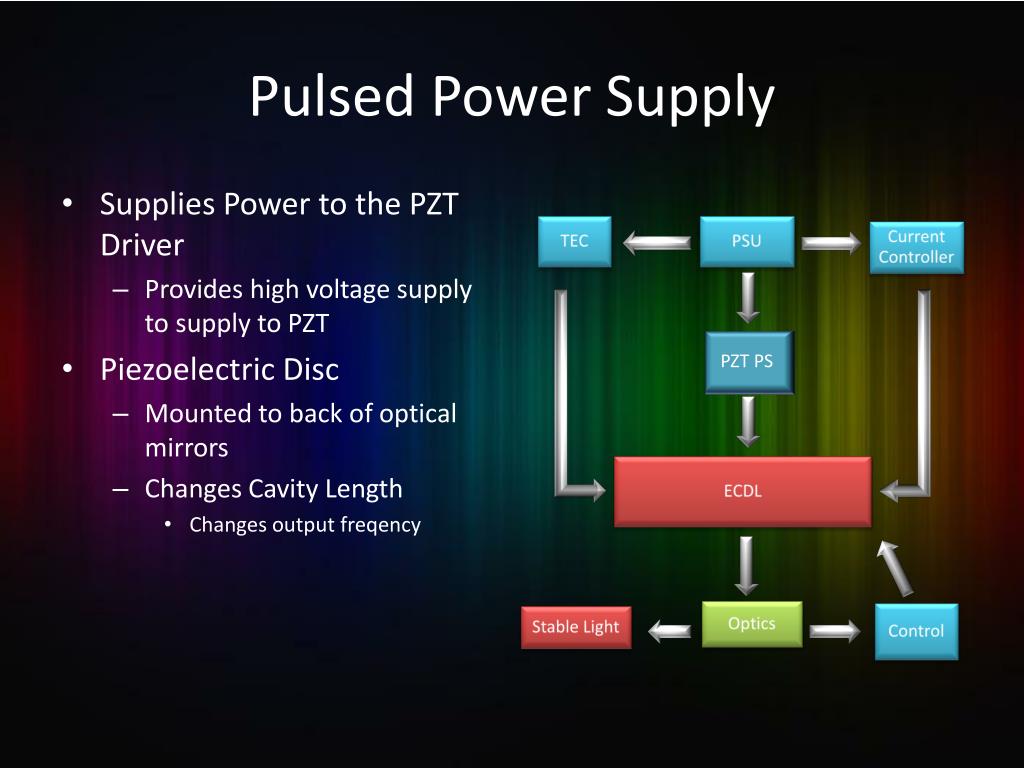 Pulsed Power Supply

• Supplies Power to the PZT Driver
– Provides high voltage supply to supply to PZT
• Piezoelectric Disc
– Mounted to back of optical mirrors
– Changes Cavity Length
• Changes output freqency

TEC
PSU
Current Controller
PZT PS
ECDL
Stable Light
Optics
Control